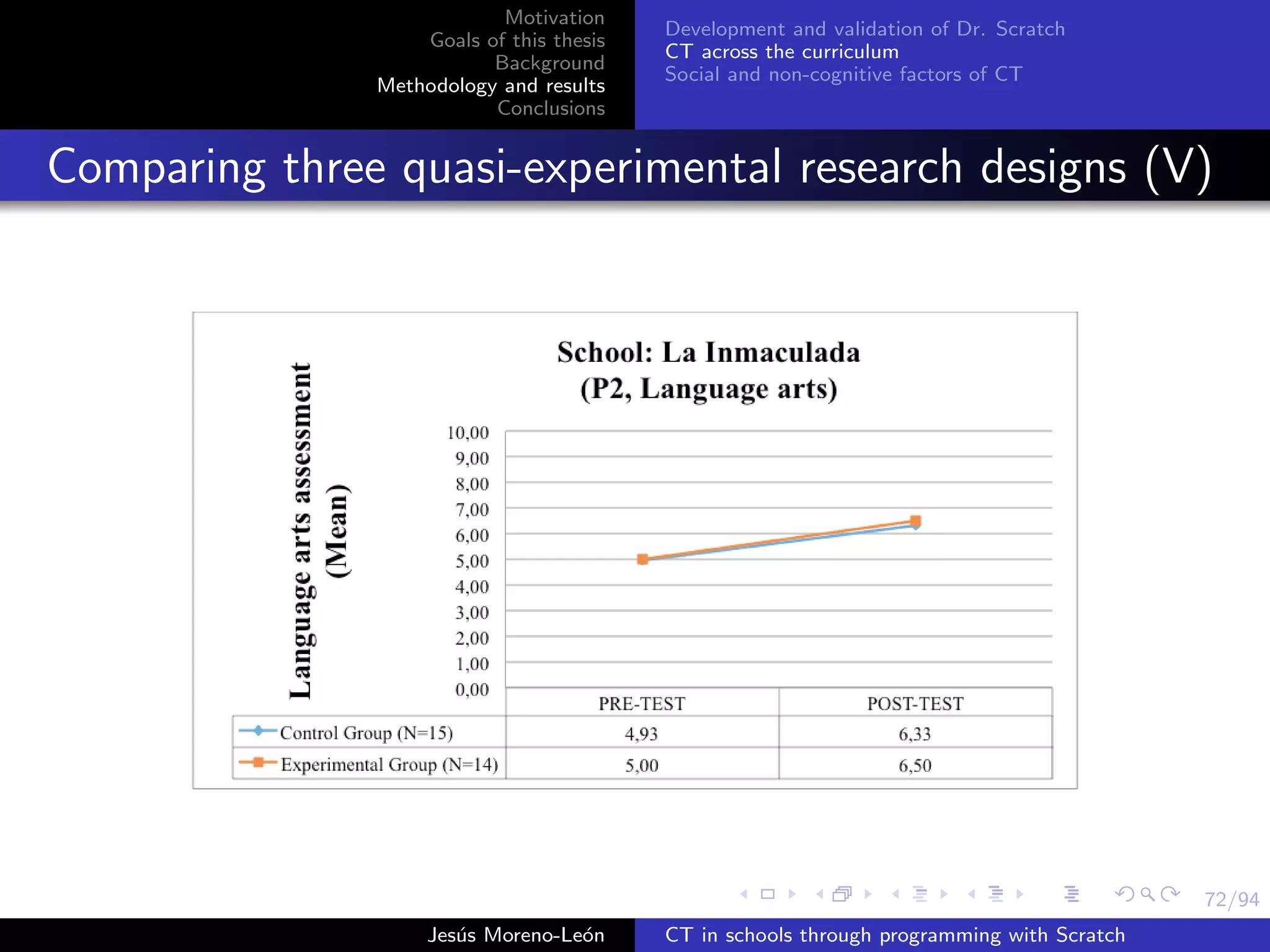 Motivation
Goals of this thesis
Background
Methodology and results
Conclusions

Development and validation of Dr. Scratch
CT across the curriculum
Social and non-cognitive factors of CT

Comparing three quasi-experimental research designs (V)

School: La Inmaculada
(P2, Language arts)

Language arts assessment
(Mean)

10,00
9,00
8,00
7,00
6,00
5,00
4,00
3,00
2,00
1,00
0,00

| | PRE-TEST | POST-TEST |
|---|---|---|
| Control Group (N=15) | 4,93 | 6,33 |
| Experimental Group (N=14) | 5,00 | 6,50 |

72/94

Jesús Moreno-León
CT in schools through programming with Scratch